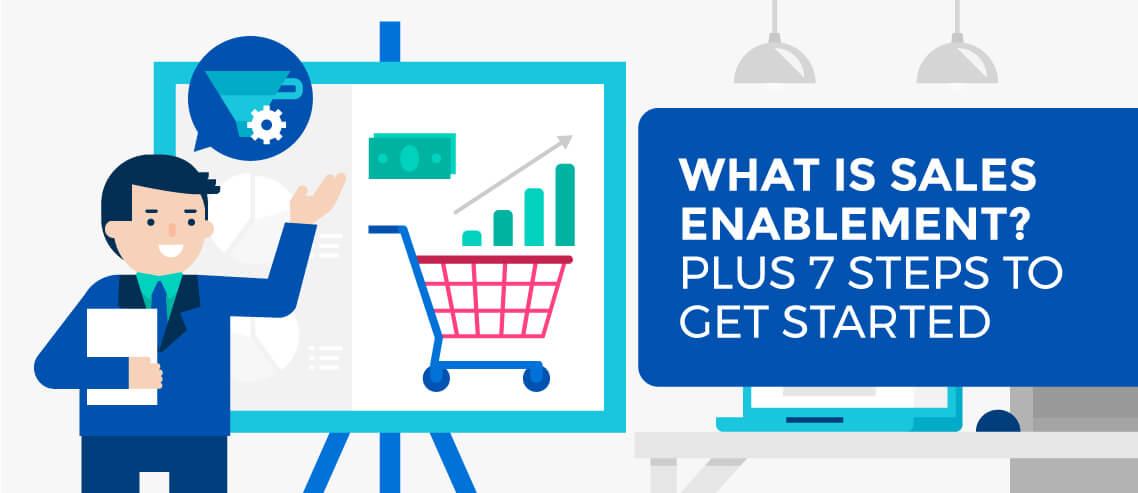 WHAT IS SALES ENABLEMENT? PLUS 7 STEPS TO GET STARTED